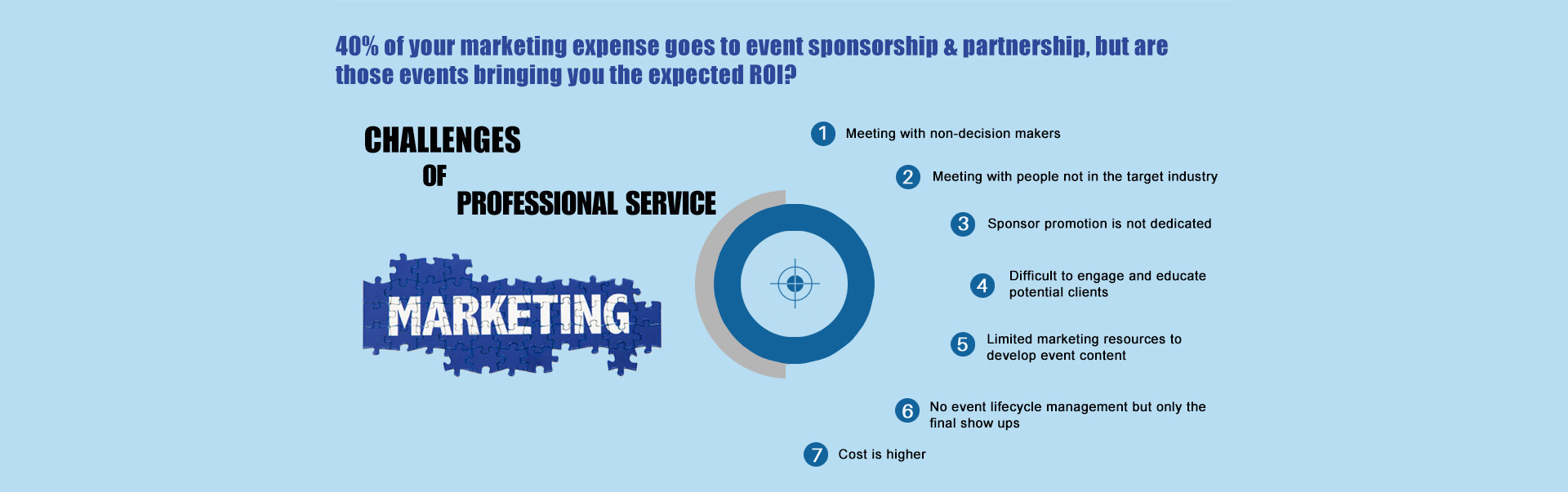 40% of your marketing expense goes to event sponsorship & partnership, but are those events bringing you the expected ROI?

CHALLENGES
OF
PROFESSIONAL SERVICE

MARKETING

1 Meeting with non-decision makers

2 Meeting with people not in the target industry

3 Sponsor promotion is not dedicated

4 Difficult to engage and educate potential clients

5 Limited marketing resources to develop event content

6 No event lifecycle management but only the final show ups

7 Cost is higher